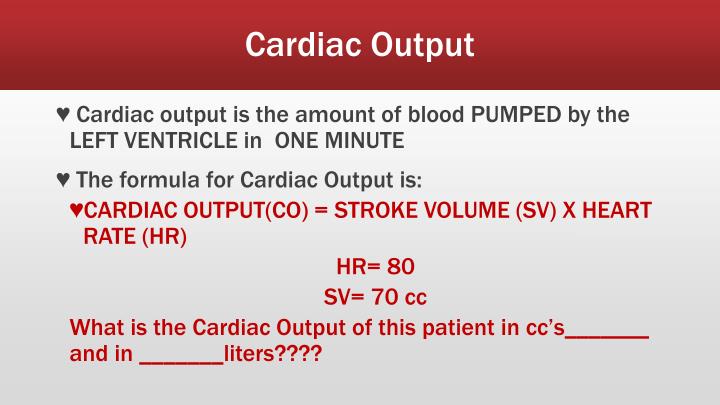 Cardiac Output

♥ Cardiac output is the amount of blood PUMPED by the LEFT VENTRICLE in ONE MINUTE

♥ The formula for Cardiac Output is:

♥CARDIAC OUTPUT(CO) = STROKE VOLUME (SV) X HEART RATE (HR)

HR= 80

SV= 70 cc

What is the Cardiac Output of this patient in cc's_______ and in _______liters????